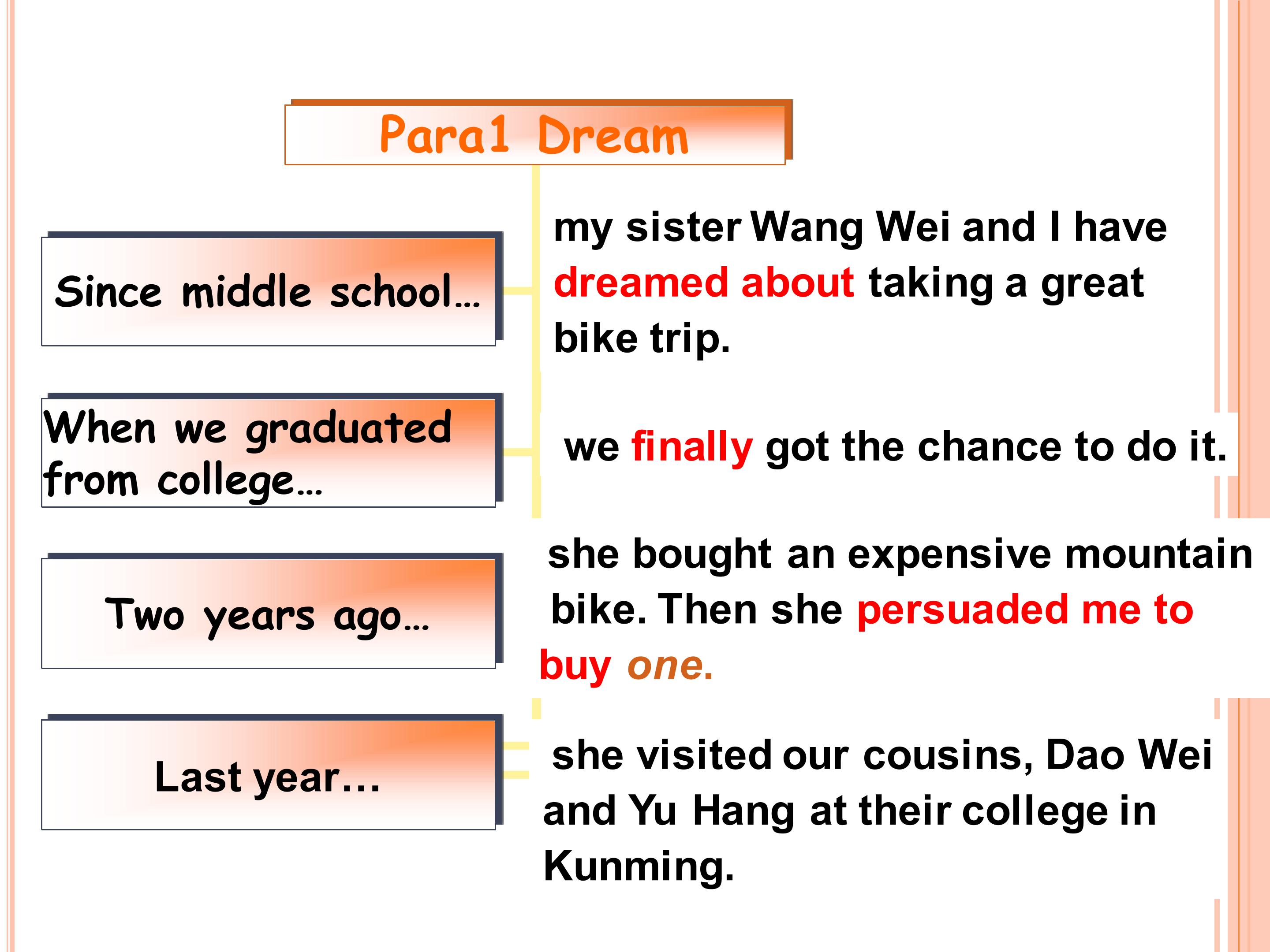 Para1 Dream

Since middle school…

my sister Wang Wei and I have dreamed about taking a great bike trip.

When we graduated from college…

we finally got the chance to do it.

Two years ago…

she bought an expensive mountain bike. Then she persuaded me to buy one.

Last year…

she visited our cousins, Dao Wei and Yu Hang at their college in Kunming.